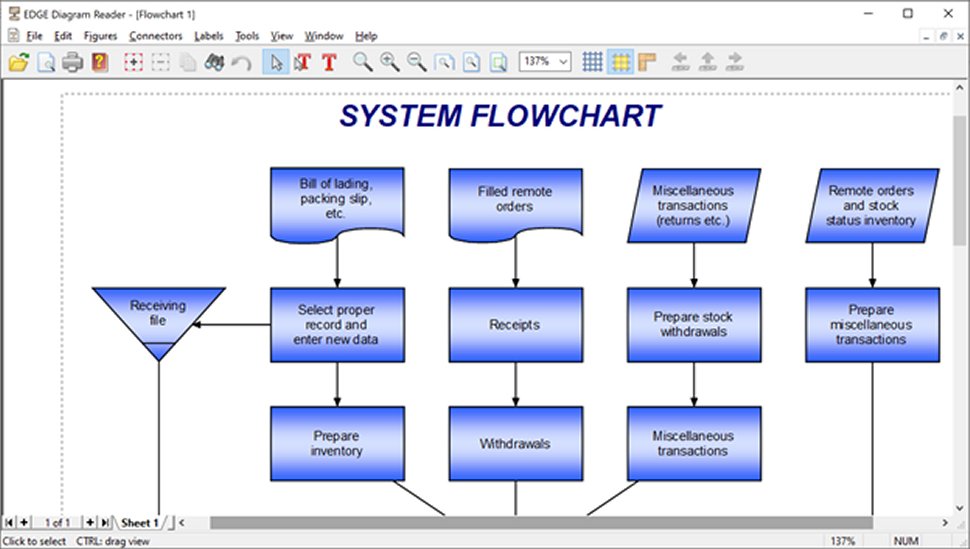 EDGE Diagram Reader - [Flowchart 1]

File Edit Figures Connectors Labels Tools View Window Help

137%

SYSTEM FLOWCHART

Bill of lading, packing slip, etc.

Filled remote orders

Miscellaneous transactions (returns etc.)

Remote orders and stock status inventory

Receiving file

Select proper record and enter new data

Receipts

Prepare stock withdrawals

Prepare miscellaneous transactions

Prepare inventory

Withdrawals

Miscellaneous transactions

1 of 1

Sheet 1

Click to select CTRL: drag view

137%

NUM